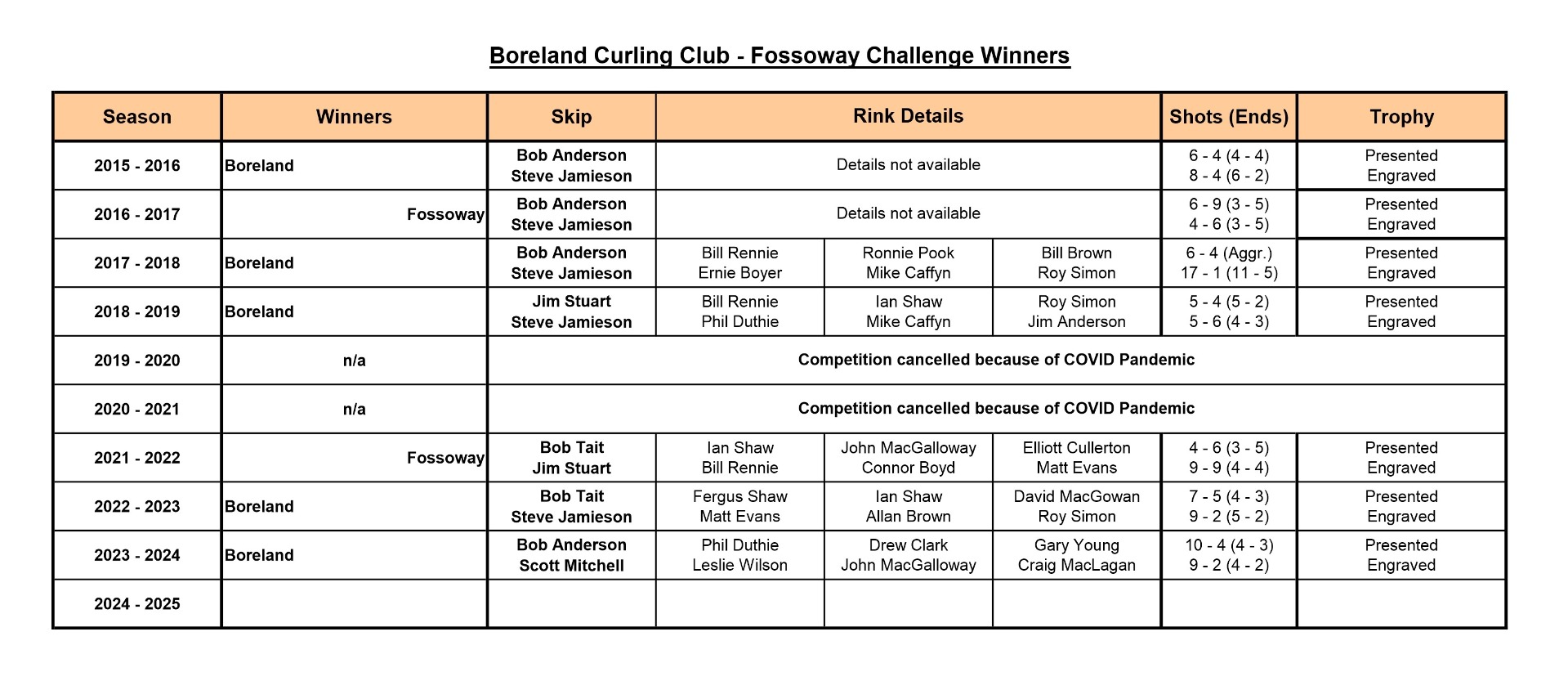 Boreland Curling Club - Fossoway Challenge Winners

| Season | Winners | Skip | Rink Details | | | Shots (Ends) | Trophy |
|---|---|---|---|---|---|---|---|
| 2015 - 2016 | Boreland | Bob Anderson Steve Jamieson | Details not available | | | 6 - 4 (4 - 4) 8 - 4 (6 - 2) | Presented Engraved |
| 2016 - 2017 | Fossoway | Bob Anderson Steve Jamieson | Details not available | | | 6 - 9 (3 - 5) 4 - 6 (3 - 5) | Presented Engraved |
| 2017 - 2018 | Boreland | Bob Anderson Steve Jamieson | Bill Rennie Ernie Boyer | Ronnie Pook Mike Caffyn | Bill Brown Roy Simon | 6 - 4 (Aggr.) 17 - 1 (11 - 5) | Presented Engraved |
| 2018 - 2019 | Boreland | Jim Stuart Steve Jamieson | Bill Rennie Phil Duthie | Ian Shaw Mike Caffyn | Roy Simon Jim Anderson | 5 - 4 (5 - 2) 5 - 6 (4 - 3) | Presented Engraved |
| 2019 - 2020 | n/a | Competition cancelled because of COVID Pandemic | | | | | |
| 2020 - 2021 | n/a | Competition cancelled because of COVID Pandemic | | | | | |
| 2021 - 2022 | Fossoway | Bob Tait Jim Stuart | Ian Shaw Bill Rennie | John MacGalloway Connor Boyd | Elliott Cullerton Matt Evans | 4 - 6 (3 - 5) 9 - 9 (4 - 4) | Presented Engraved |
| 2022 - 2023 | Boreland | Bob Tait Steve Jamieson | Fergus Shaw Matt Evans | Ian Shaw Allan Brown | David MacGowan Roy Simon | 7 - 5 (4 - 3) 9 - 2 (5 - 2) | Presented Engraved |
| 2023 - 2024 | Boreland | Bob Anderson Scott Mitchell | Phil Duthie Leslie Wilson | Drew Clark John MacGalloway | Gary Young Craig MacLagan | 10 - 4 (4 - 3) 9 - 2 (4 - 2) | Presented Engraved |
| 2024 - 2025 | | | | | | | |